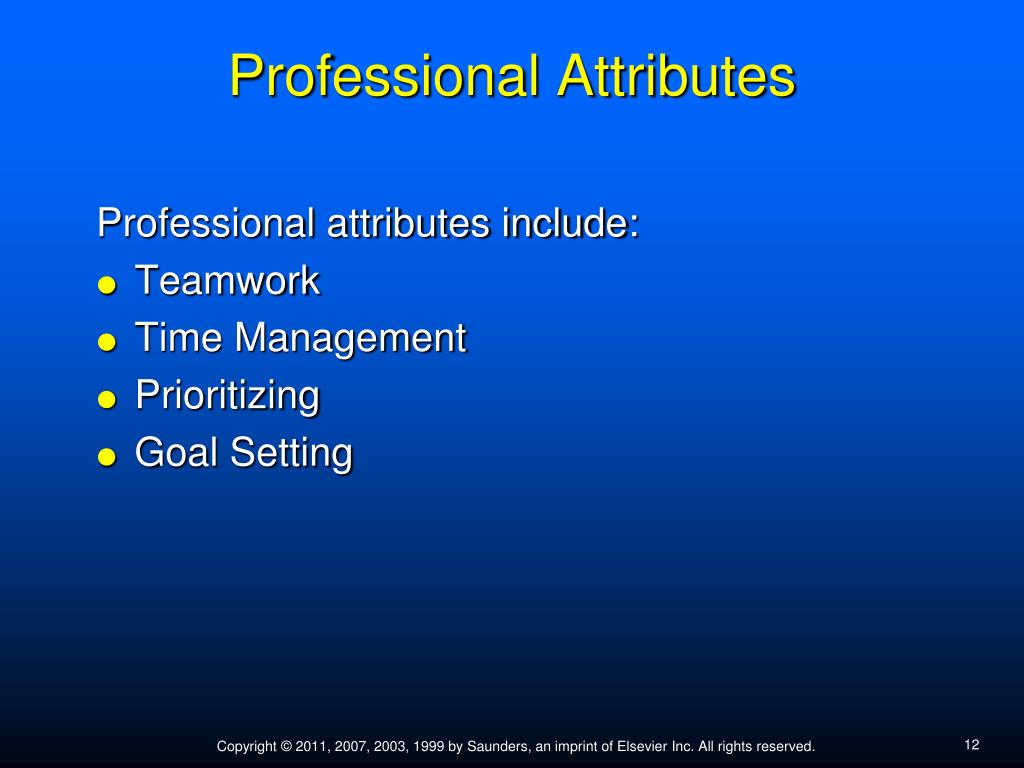 Professional Attributes

Professional attributes include:
- Teamwork
- Time Management
- Prioritizing
- Goal Setting

Copyright © 2011, 2007, 2003, 1999 by Saunders, an imprint of Elsevier Inc. All rights reserved.

12